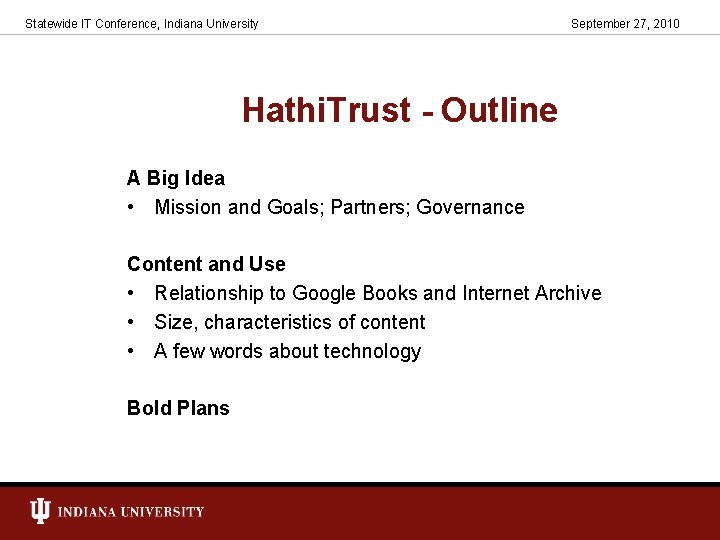 Statewide IT Conference, Indiana University

September 27, 2010

HathiTrust - Outline

A Big Idea

• Mission and Goals; Partners; Governance

Content and Use

• Relationship to Google Books and Internet Archive
• Size, characteristics of content
• A few words about technology

Bold Plans

INDIANA UNIVERSITY